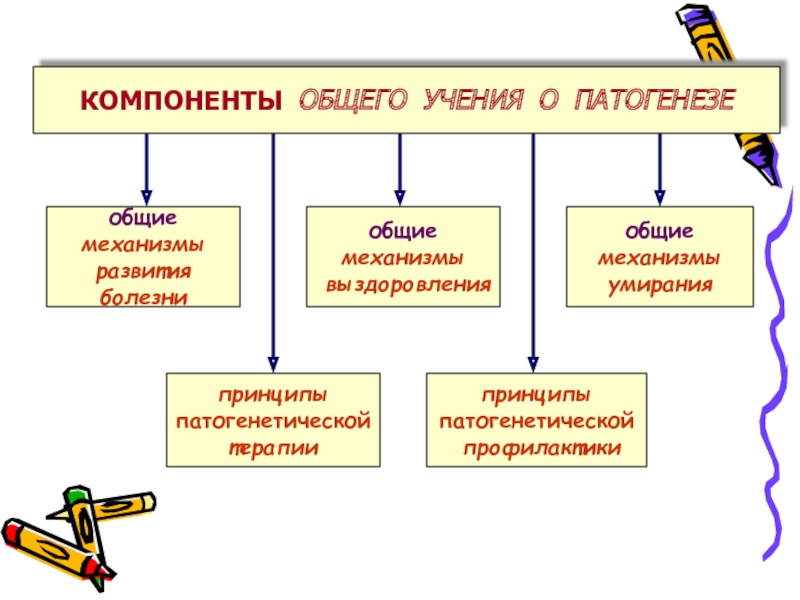 КОМПОНЕНТЫ ОБЩЕГО УЧЕНИЯ О ПАТОГЕНЕЗЕ

общие механизмы развития болезни

общие механизмы выздоровления

общие механизмы умирания

принципы патогенетической терапии

принципы патогенетической профилактики